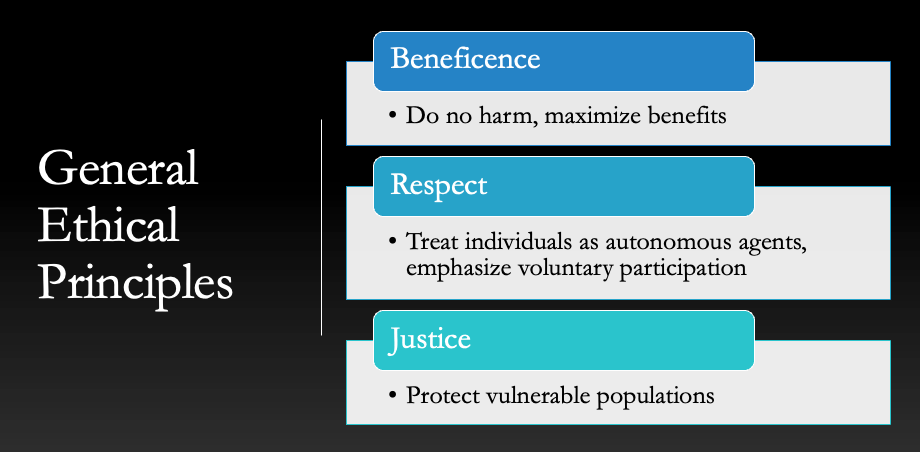 General Ethical Principles

Beneficence

• Do no harm, maximize benefits

Respect

• Treat individuals as autonomous agents, emphasize voluntary participation

Justice

• Protect vulnerable populations